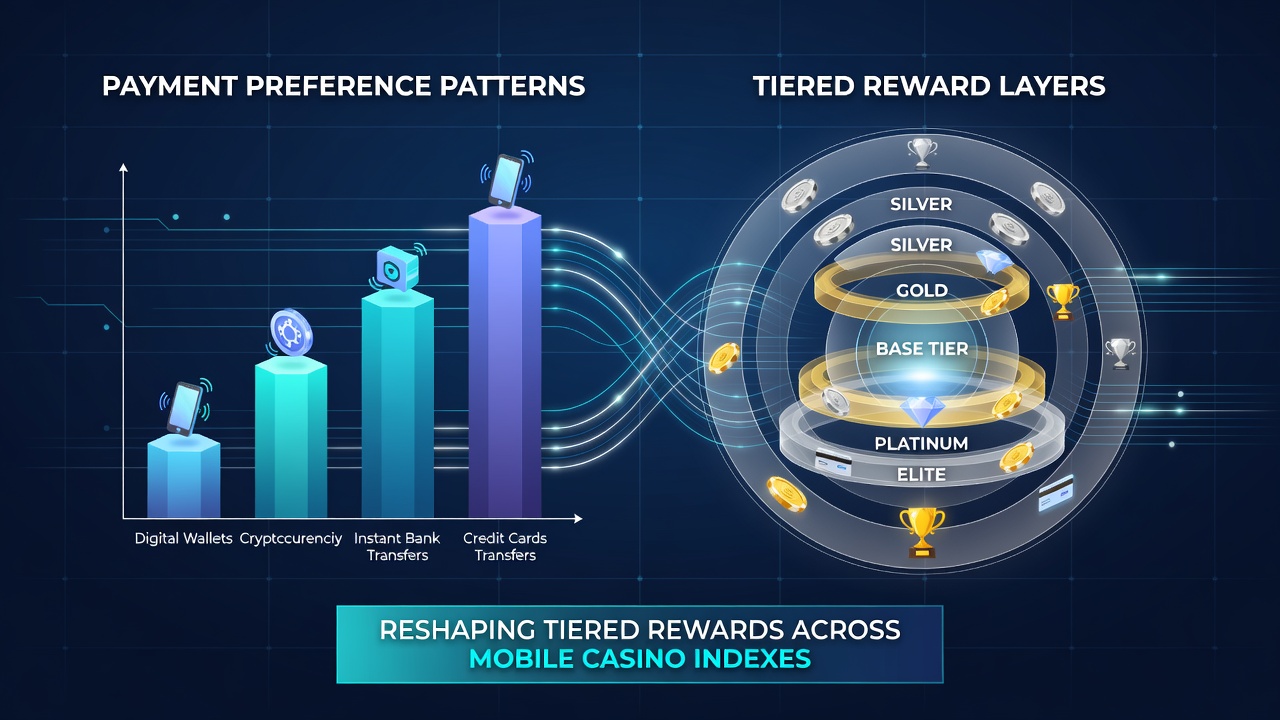 PAYMENT PREFERENCE PATTERNS

Digital Wallets

Cryptccurenciy

Instant Bank Transfers

Credit Cards Transfers

TIERED REWARD LAYERS

SILVER

SILVER

GOLD

BASE TIER

PLATINUM

ELITE

RESHAPING TIERED REWARDS ACROSS MOBILE CASINO INDEXES